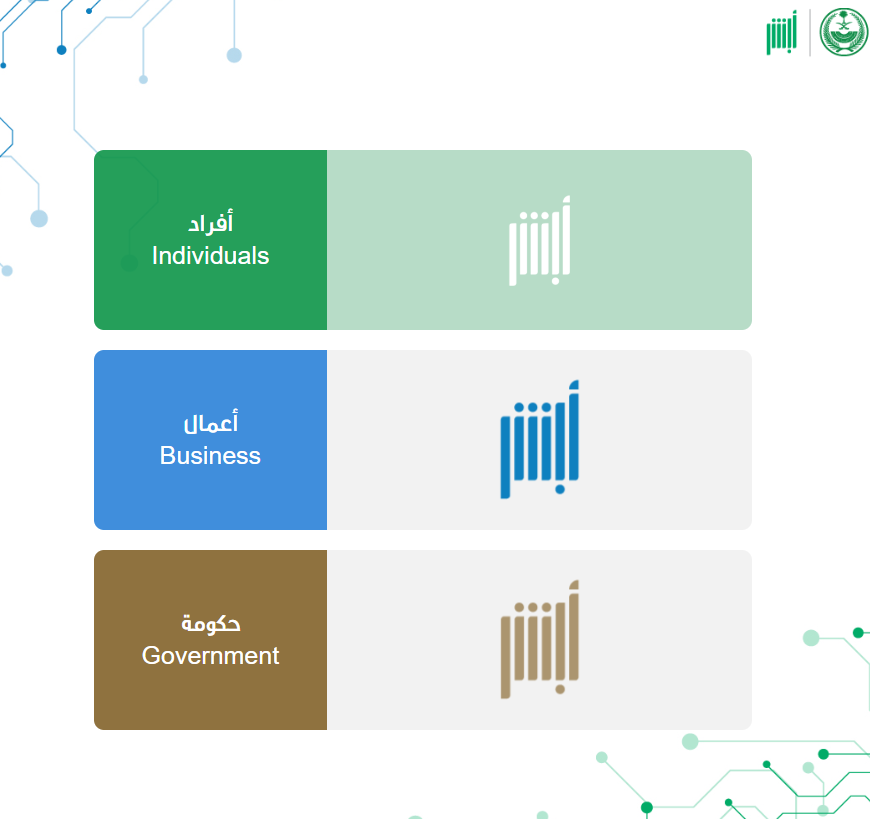 أبشر

أفراد
Individuals

أبشر

أعمال
Business

أبشر

حكومة
Government

أبشر